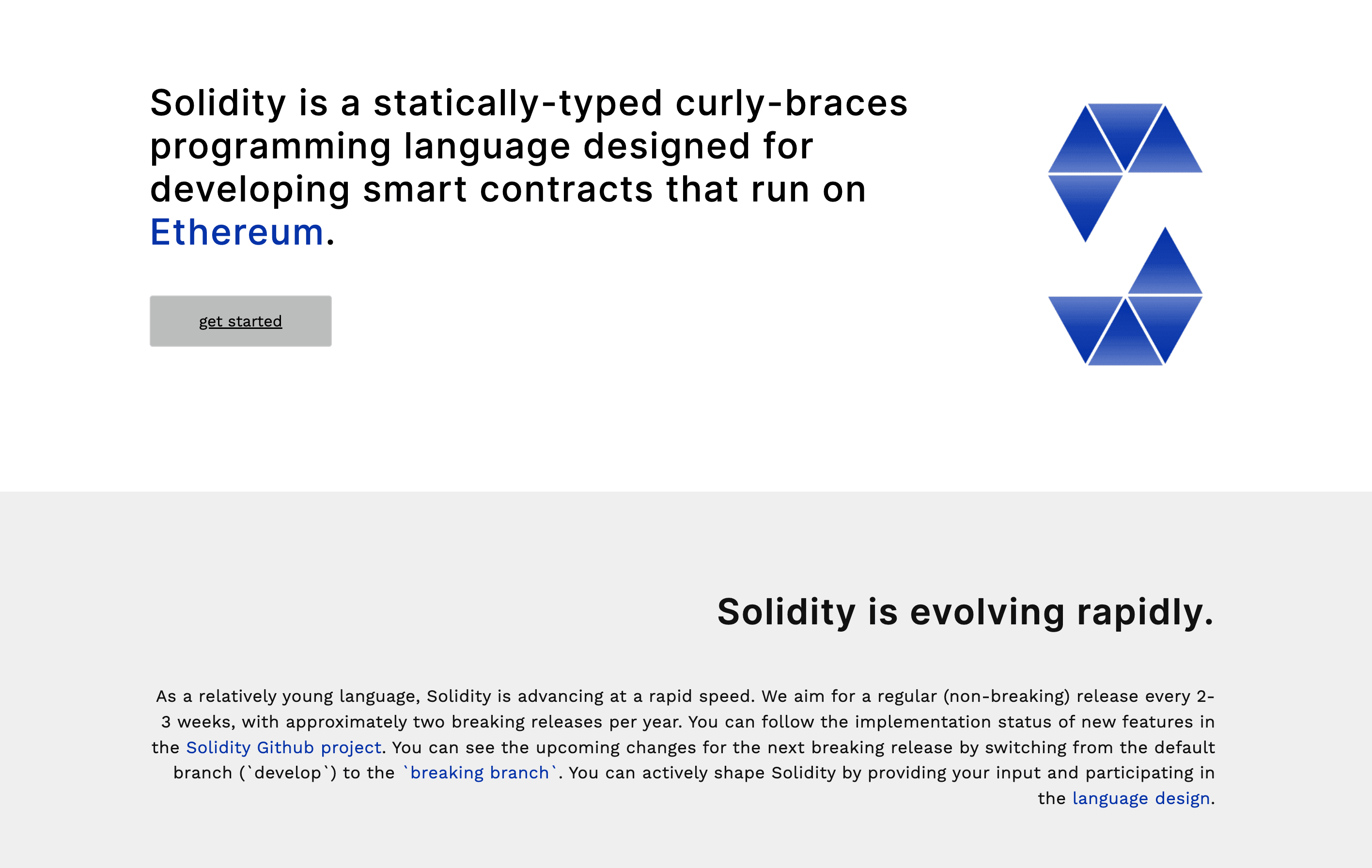 Solidity is a statically-typed curly-braces programming language designed for developing smart contracts that run on Ethereum.

get started

Solidity is evolving rapidly.

As a relatively young language, Solidity is advancing at a rapid speed. We aim for a regular (non-breaking) release every 2-3 weeks, with approximately two breaking releases per year. You can follow the implementation status of new features in the Solidity Github project. You can see the upcoming changes for the next breaking release by switching from the default branch (`develop`) to the `breaking branch`. You can actively shape Solidity by providing your input and participating in the language design.